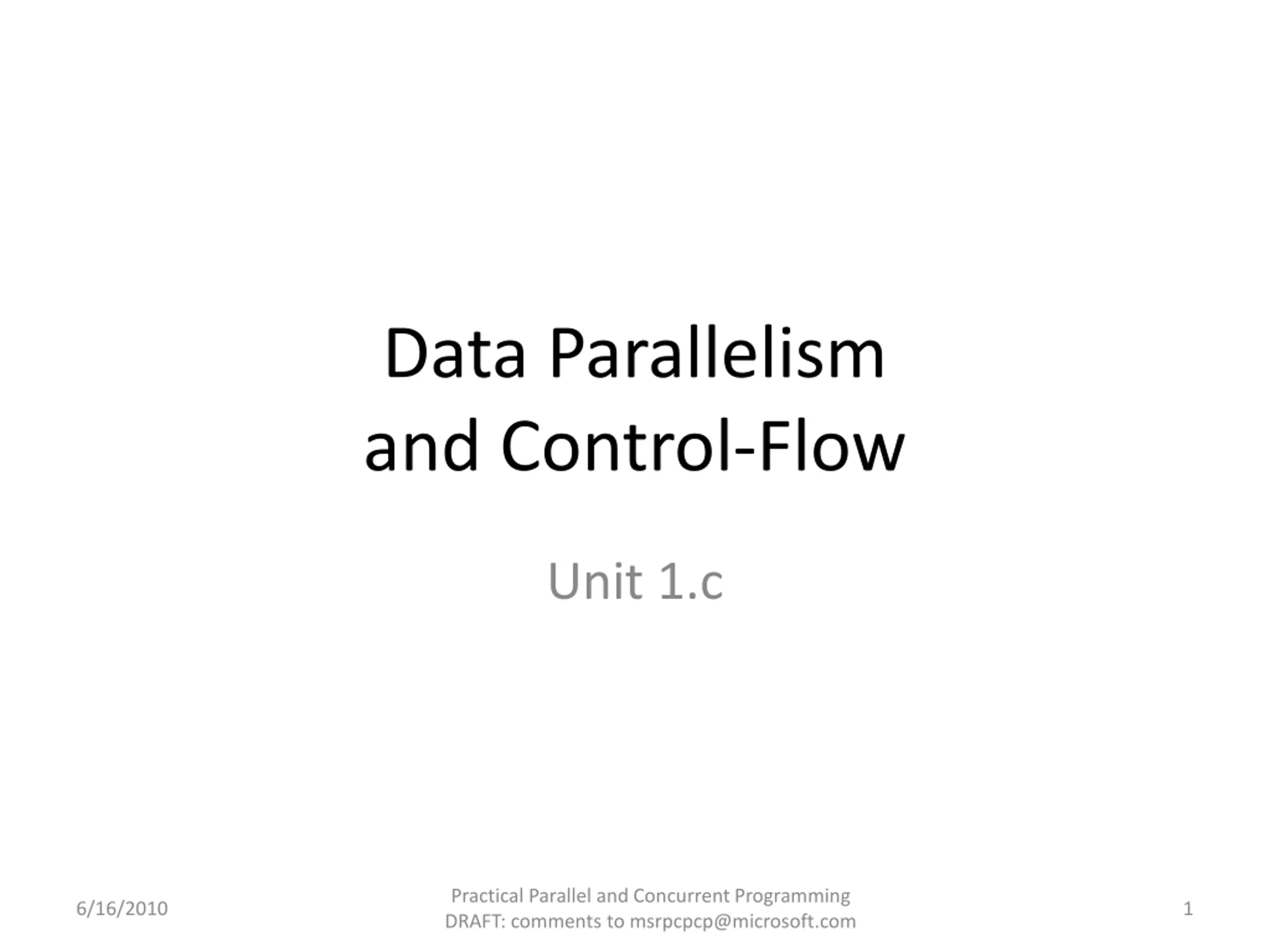 Data Parallelism and Control-Flow

Unit 1.c

6/16/2010

Practical Parallel and Concurrent Programming
DRAFT: comments to msrpcpcp@microsoft.com

1